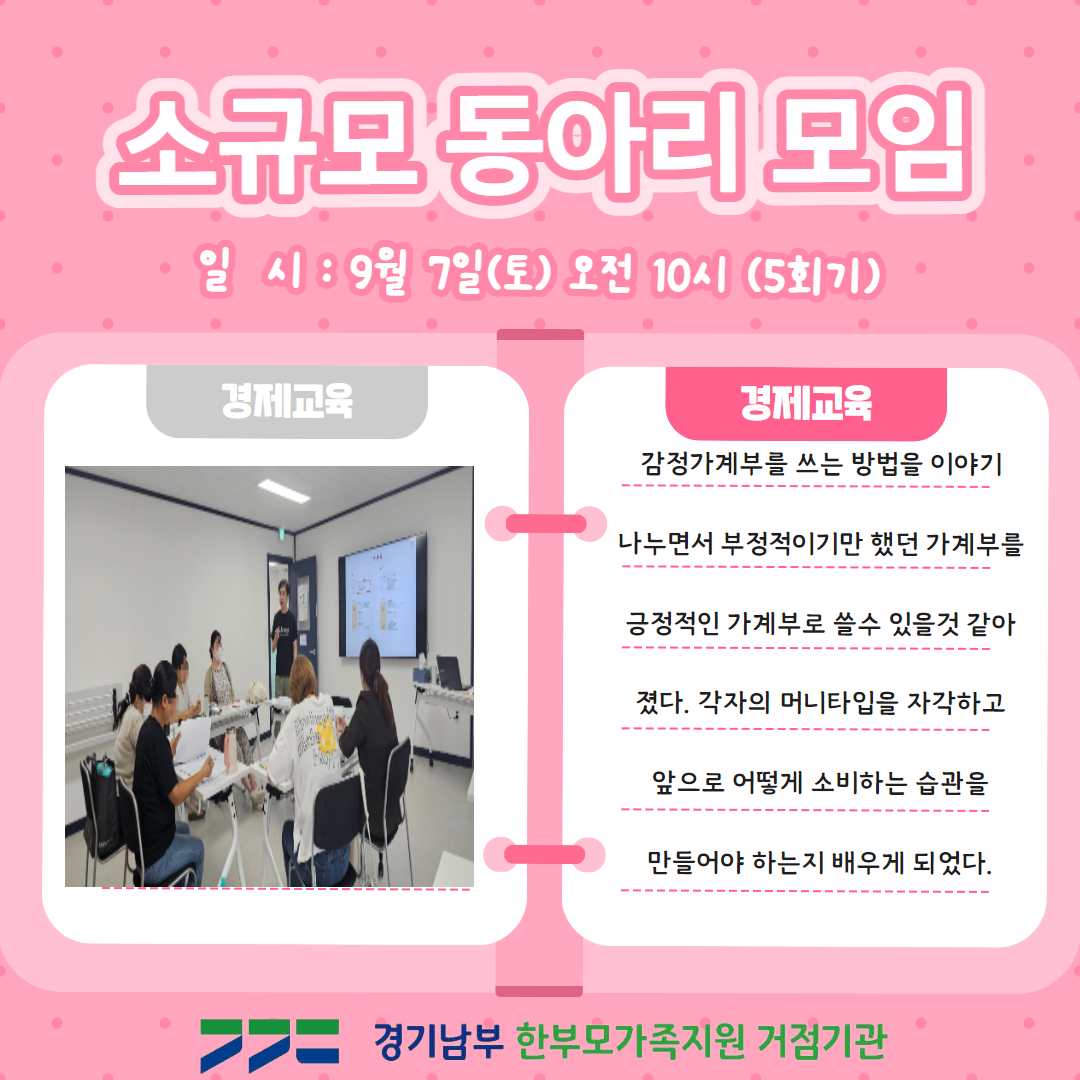 소규모 동아리 모임

일 시 : 9월 7일(토) 오전 10시 (5회기)

경제교육

경제교육

감정가계부를 쓰는 방법을 이야기 나누면서 부정적이기만 했던 가계부를 긍정적인 가계부로 쓸수 있을것 같아 졌다. 각자의 머니타입을 자각하고 앞으로 어떻게 소비하는 습관을 만들어야 하는지 배우게 되었다.

경기남부 한부모가족지원 거점기관